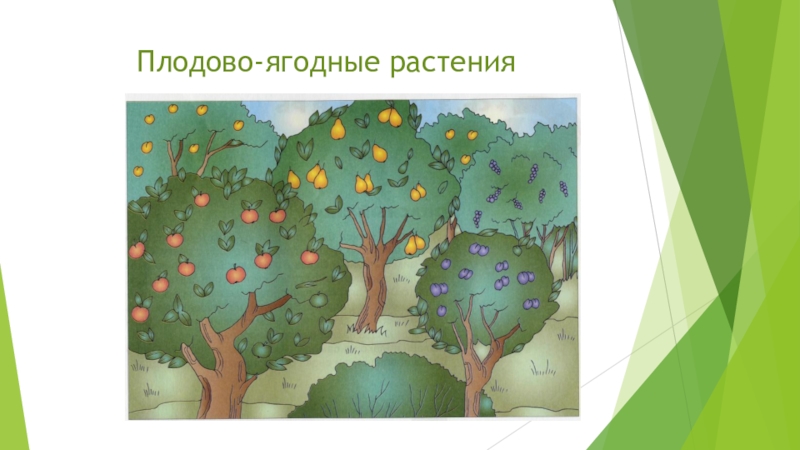 Плодово-ягодные растения